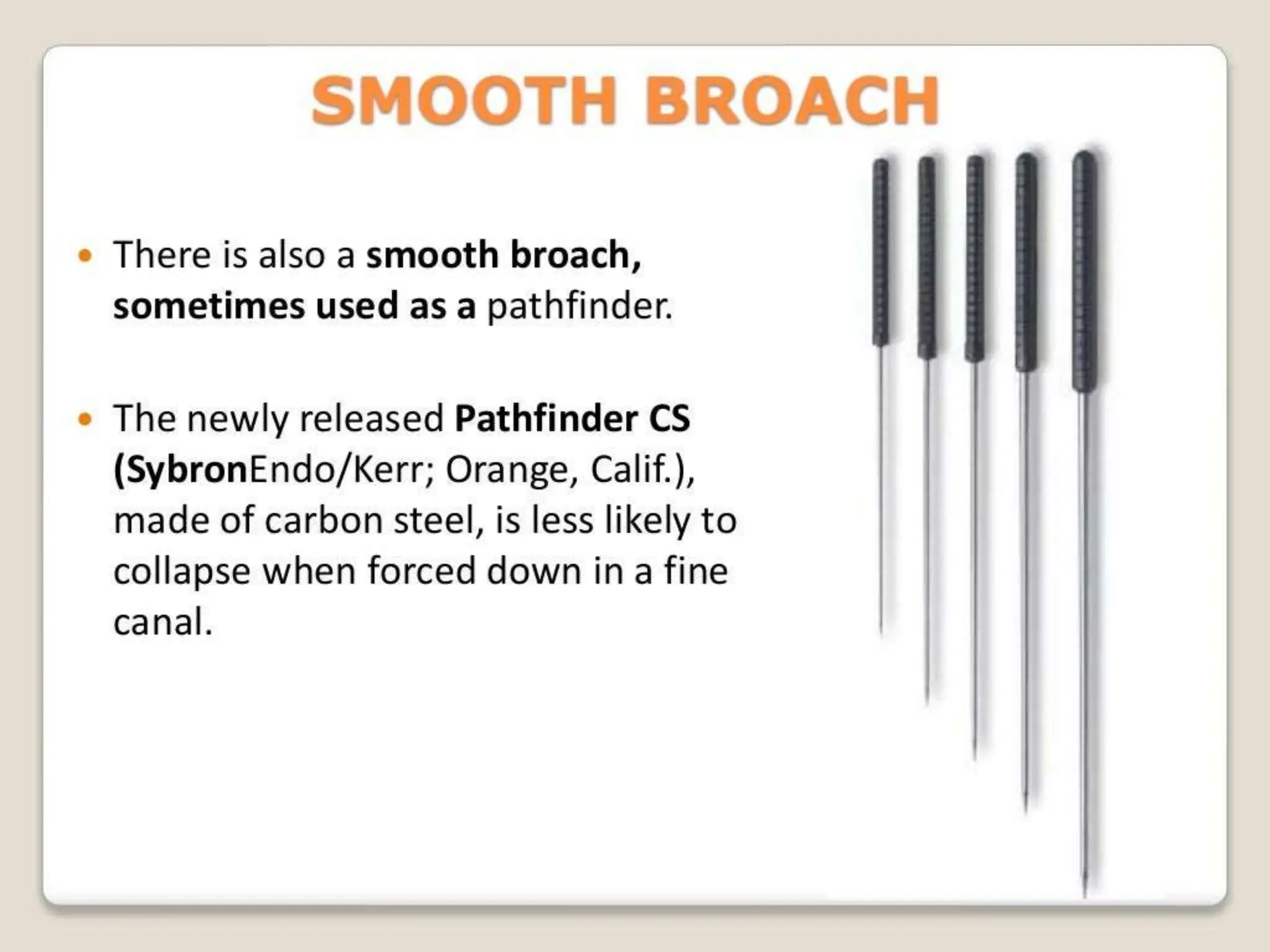 SMOOTH BROACH

• There is also a smooth broach, sometimes used as a pathfinder.

• The newly released Pathfinder CS (SybronEndo/Kerr; Orange, Calif.), made of carbon steel, is less likely to collapse when forced down in a fine canal.